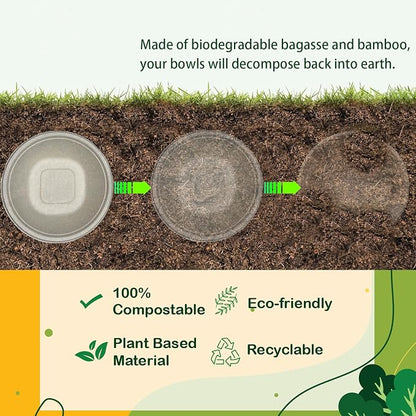 Made of biodegradable bagasse and bamboo, your bowls will decompose back into earth.

100% Compostable

Eco-friendly

Plant Based Material

Recyclable